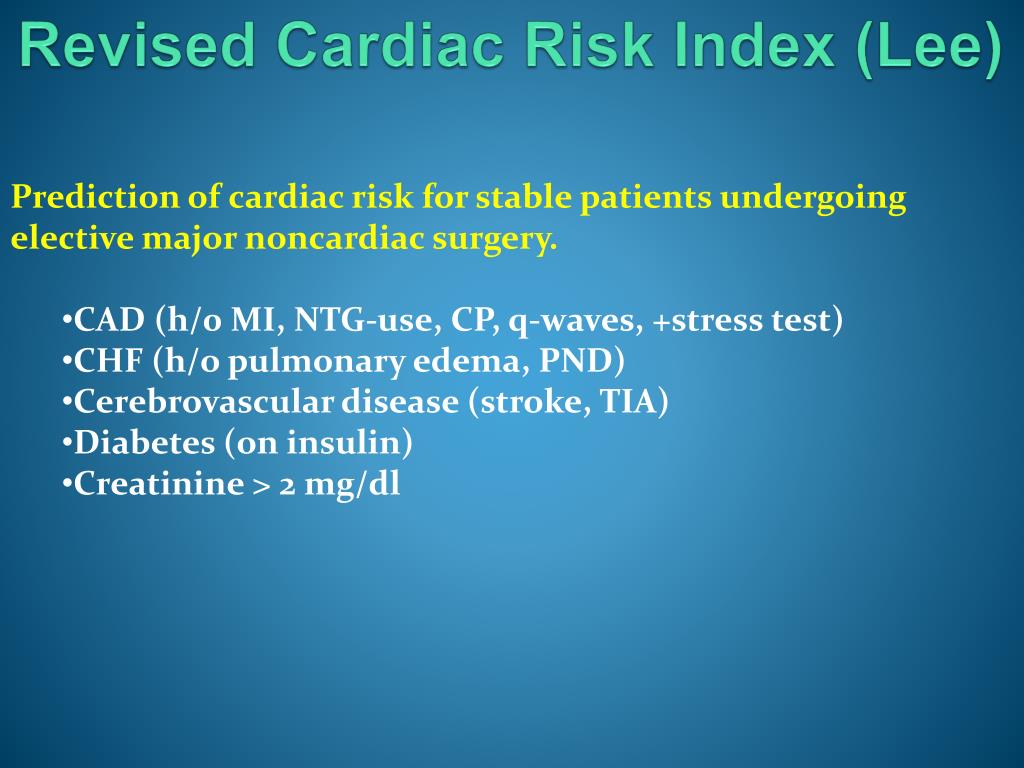 Revised Cardiac Risk Index (Lee)

Prediction of cardiac risk for stable patients undergoing elective major noncardiac surgery.

•CAD (h/o MI, NTG-use, CP, q-waves, +stress test)
•CHF (h/o pulmonary edema, PND)
•Cerebrovascular disease (stroke, TIA)
•Diabetes (on insulin)
•Creatinine > 2 mg/dl